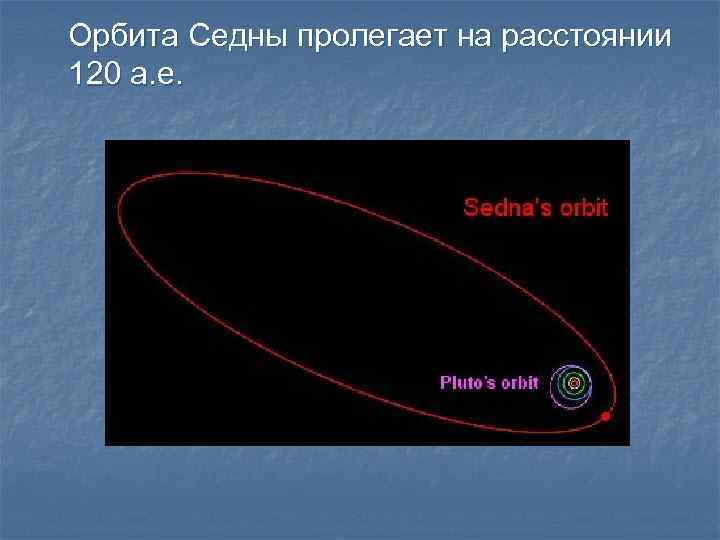 Орбита Седны пролегает на расстоянии 120 а.е.

Sedna's orbit

Pluto's orbit